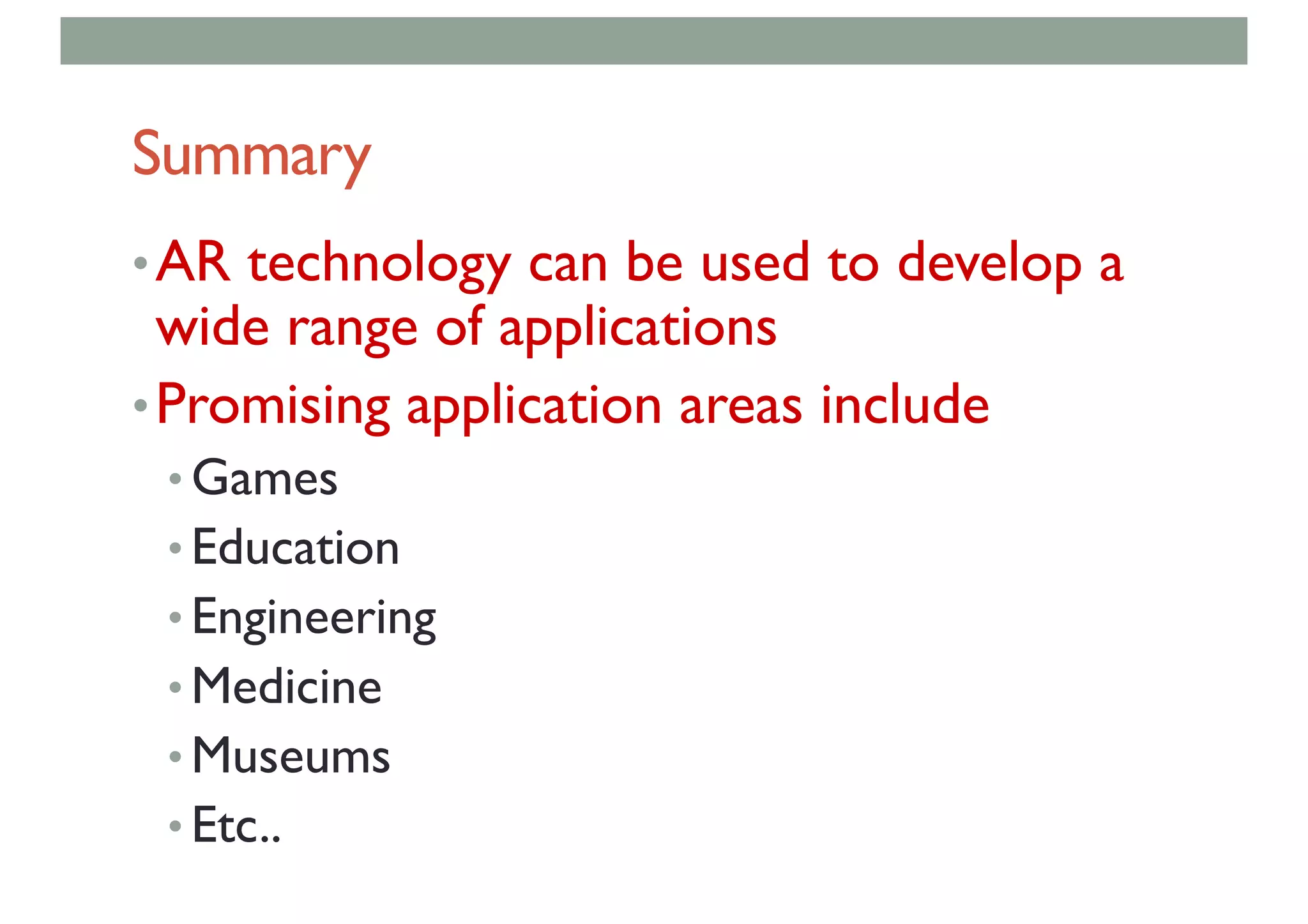 Summary

• AR technology can be used to develop a wide range of applications
• Promising application areas include
  • Games
  • Education
  • Engineering
  • Medicine
  • Museums
  • Etc..